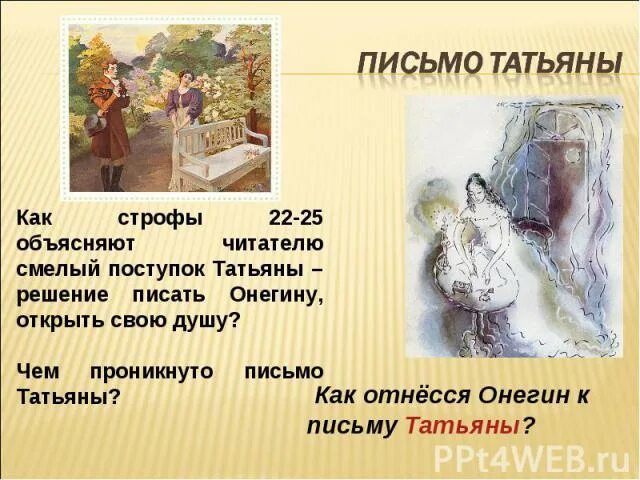 ПИСЬМО ТАТЬЯНЫ

Как строфы 22-25 объясняют читателю смелый поступок Татьяны – решение писать Онегину, открыть свою душу?

Чем проникнуто письмо Татьяны?

Как отнёсся Онегин к письму Татьяны?

PPt4WEB.ru